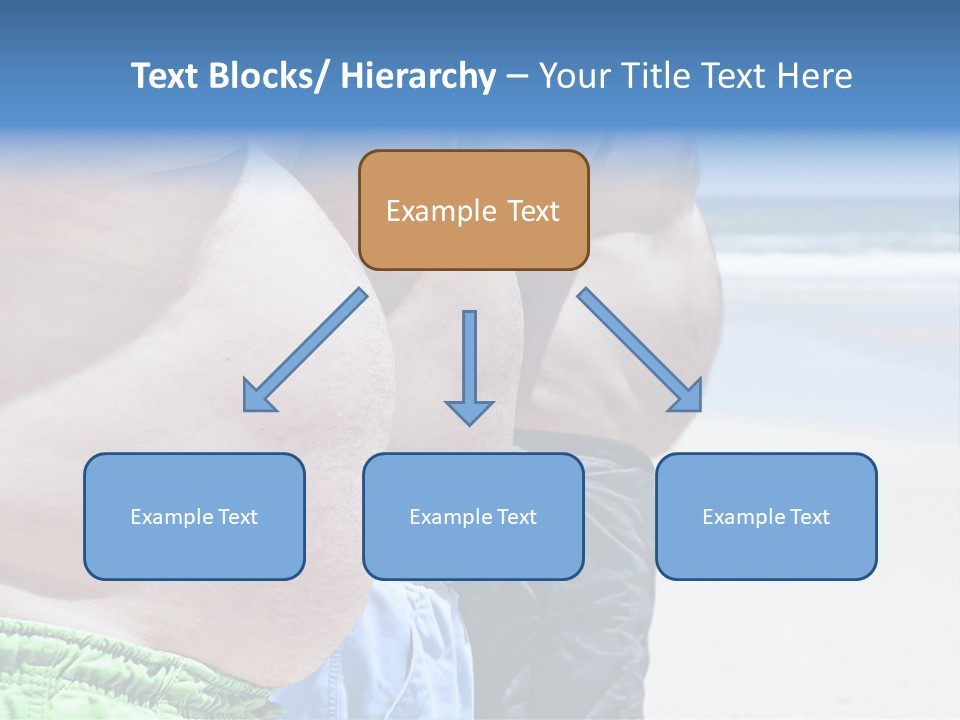 Text Blocks/ Hierarchy – Your Title Text Here

Example Text

Example Text

Example Text

Example Text